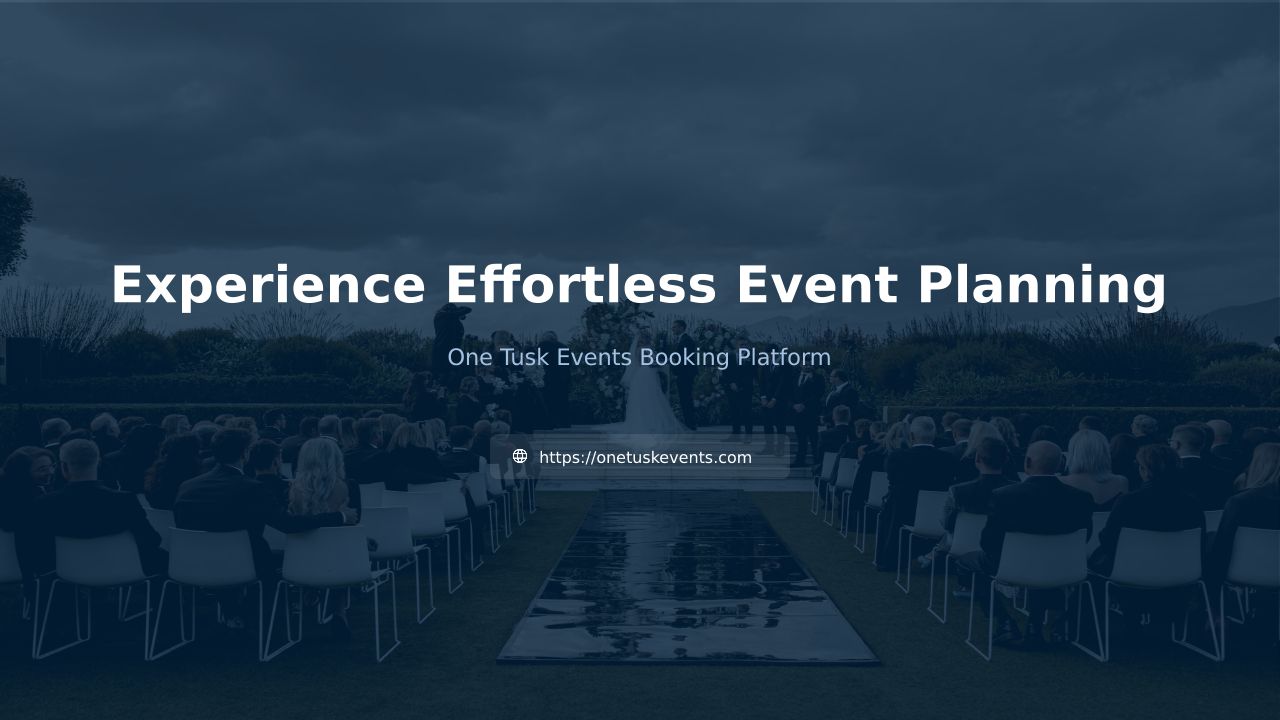 Experience Effortless Event Planning

One Tusk Events Booking Platform

https://onetuskevents.com